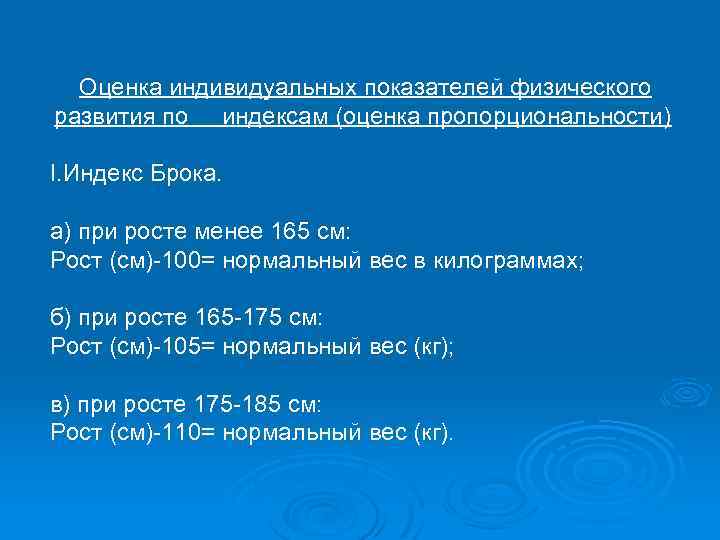 Оценка индивидуальных показателей физического развития по индексам (оценка пропорциональности)

I.Индекс Брока.

а) при росте менее 165 см:
Рост (см)-100= нормальный вес в килограммах;

б) при росте 165-175 см:
Рост (см)-105= нормальный вес (кг);

в) при росте 175-185 см:
Рост (см)-110= нормальный вес (кг).